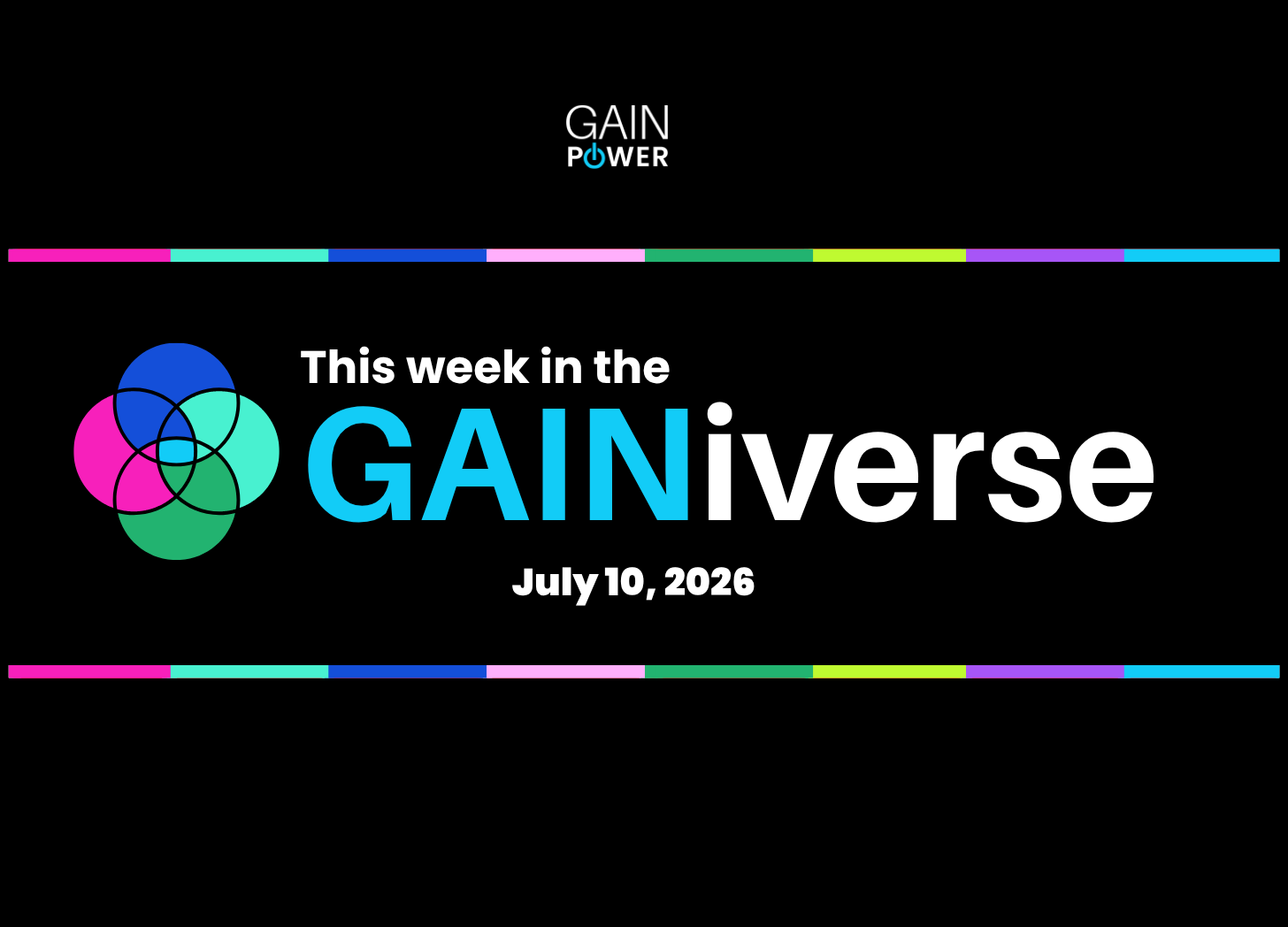 GAIN
POWER

This week in the
GAINiverse

July 10, 2026